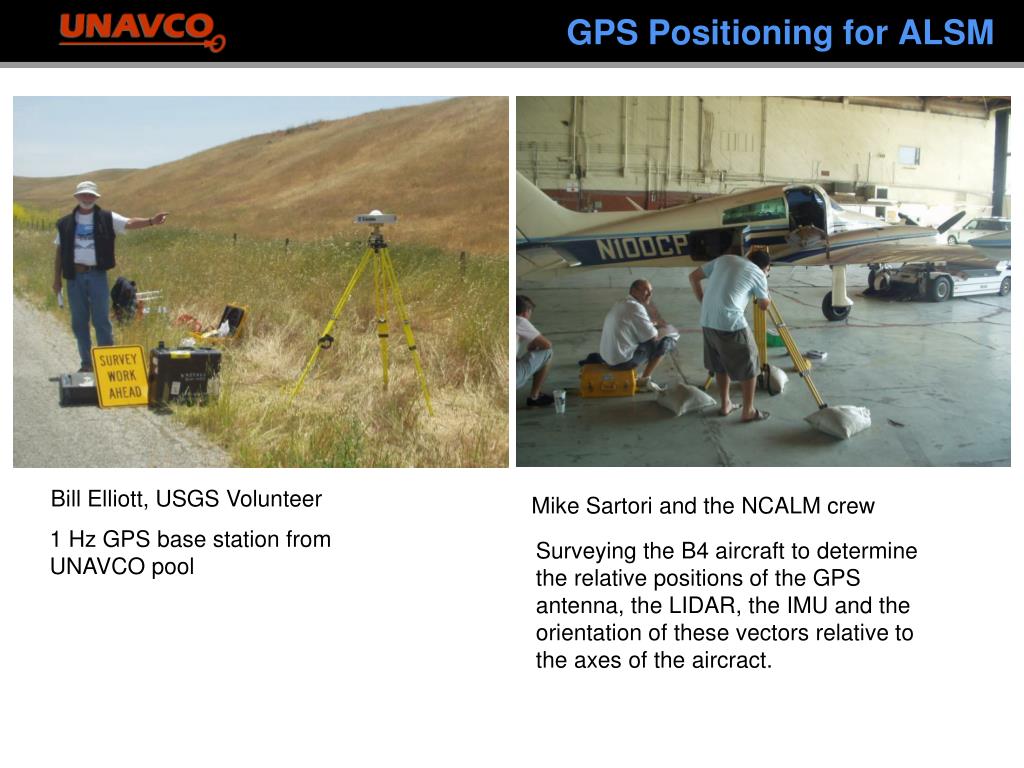 UNAVCO

GPS Positioning for ALSM

SURVEY WORK AHEAD

N100CP

Bill Elliott, USGS Volunteer

1 Hz GPS base station from UNAVCO pool

Mike Sartori and the NCALM crew

Surveying the B4 aircraft to determine the relative positions of the GPS antenna, the LIDAR, the IMU and the orientation of these vectors relative to the axes of the aircract.